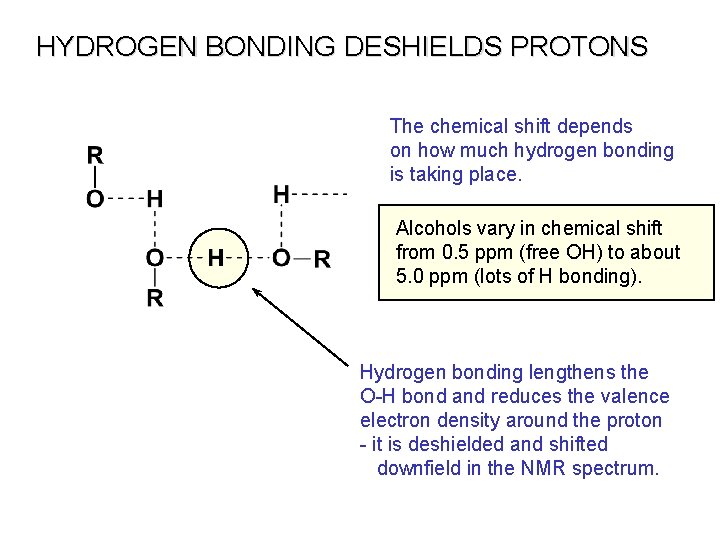 HYDROGEN BONDING DESHIELDS PROTONS

R
O H
H
O H O R
R

The chemical shift depends on how much hydrogen bonding is taking place.

Alcohols vary in chemical shift from 0.5 ppm (free OH) to about 5.0 ppm (lots of H bonding).

Hydrogen bonding lengthens the O-H bond and reduces the valence electron density around the proton - it is deshielded and shifted downfield in the NMR spectrum.